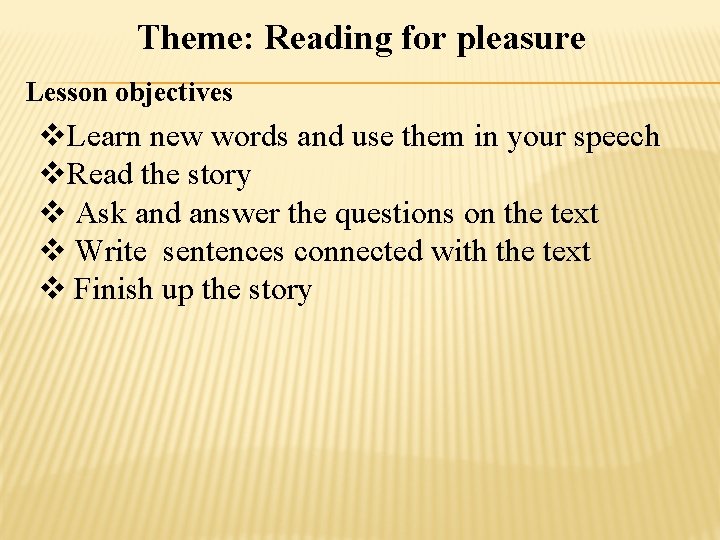 Theme: Reading for pleasure

Lesson objectives

❖Learn new words and use them in your speech
❖Read the story
❖ Ask and answer the questions on the text
❖ Write sentences connected with the text
❖ Finish up the story